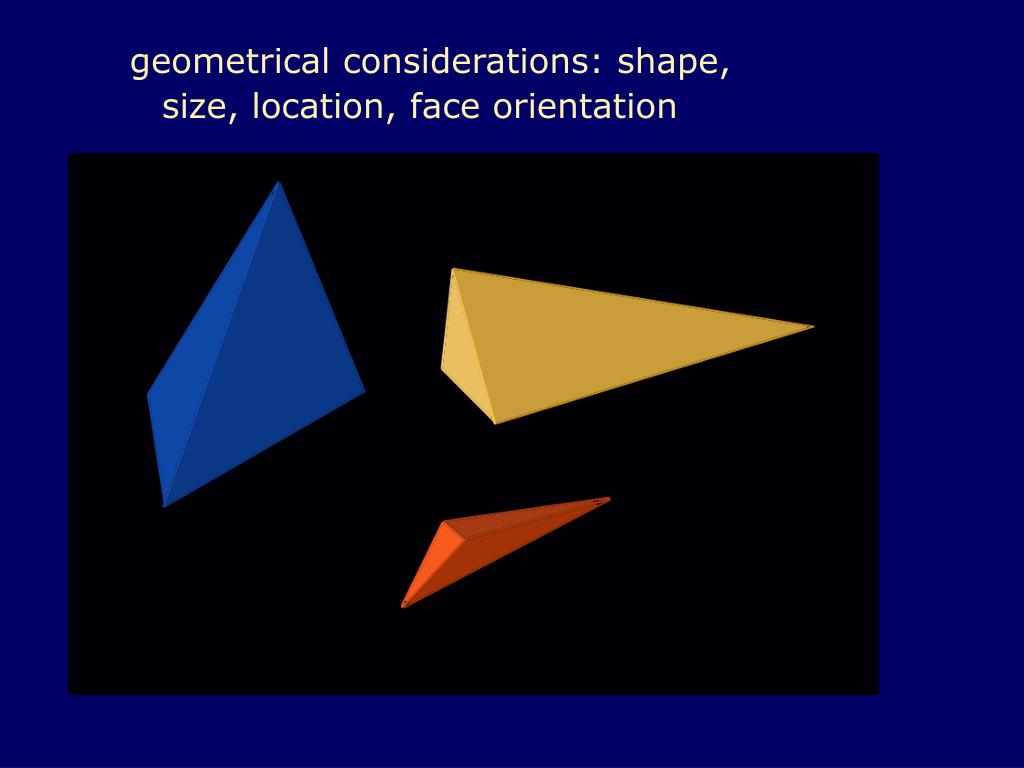 geometrical considerations: shape, size, location, face orientation